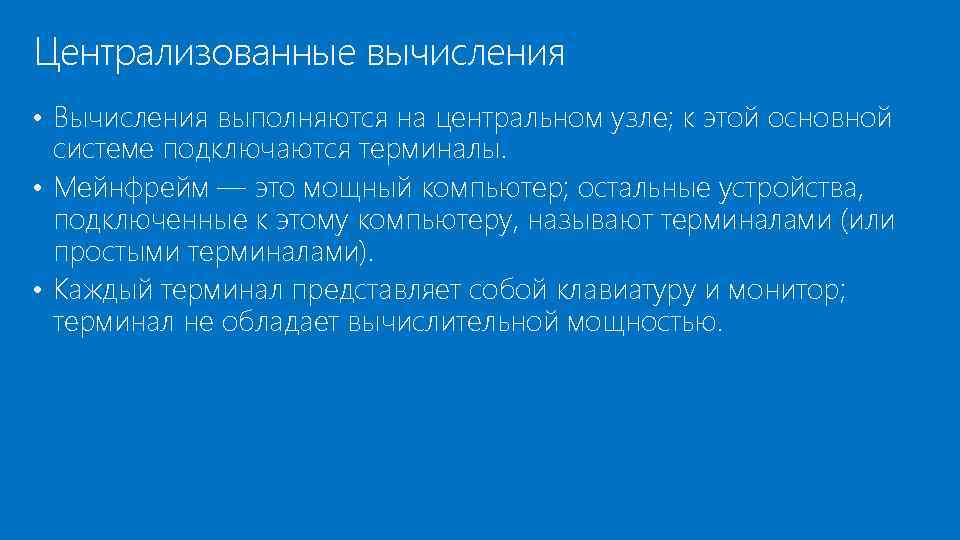 Централизованные вычисления

• Вычисления выполняются на центральном узле; к этой основной системе подключаются терминалы.
• Мейнфрейм — это мощный компьютер; остальные устройства, подключенные к этому компьютеру, называют терминалами (или простыми терминалами).
• Каждый терминал представляет собой клавиатуру и монитор; терминал не обладает вычислительной мощностью.